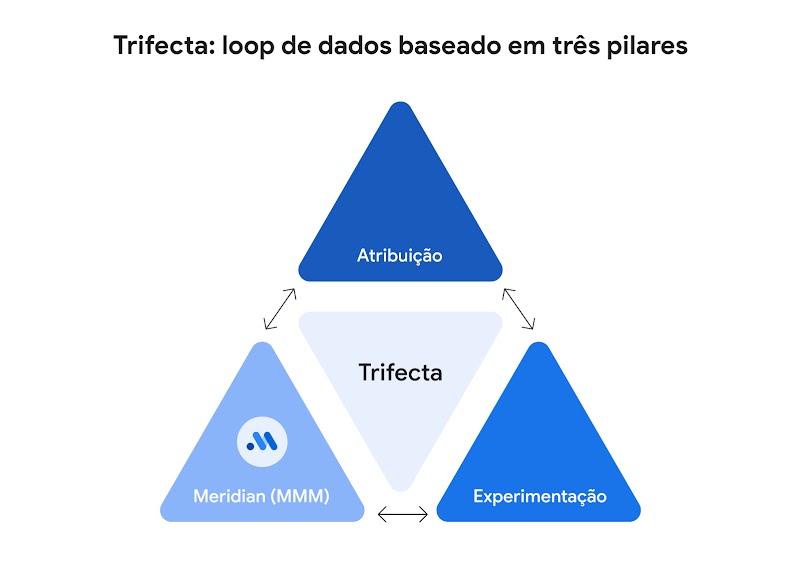 Trifecta: loop de dados baseado em três pilares

Atribuição

Trifecta

Meridian (MMM)

Experimentação